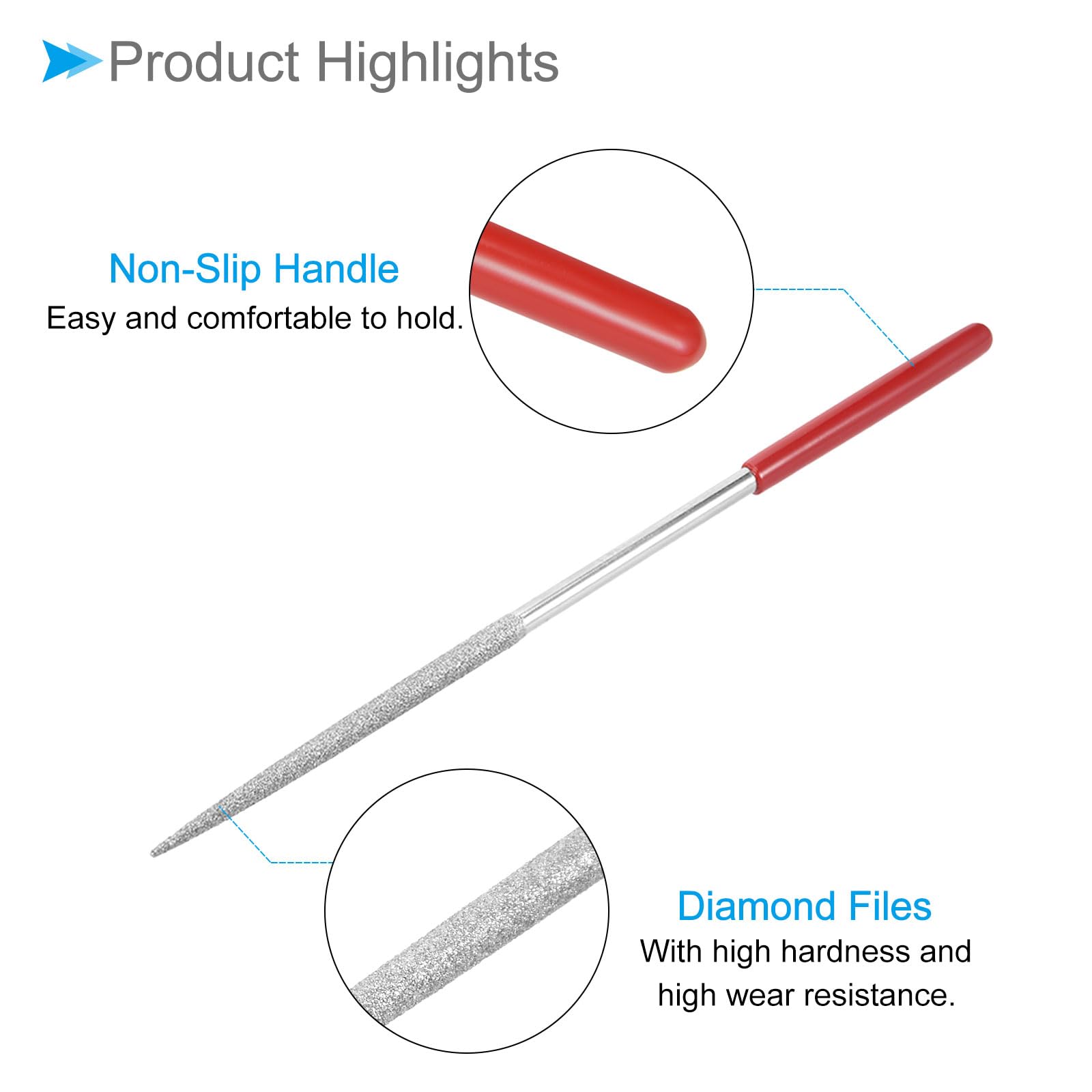 Product Highlights

Non-Slip Handle
Easy and comfortable to hold.

Diamond Files
With high hardness and high wear resistance.